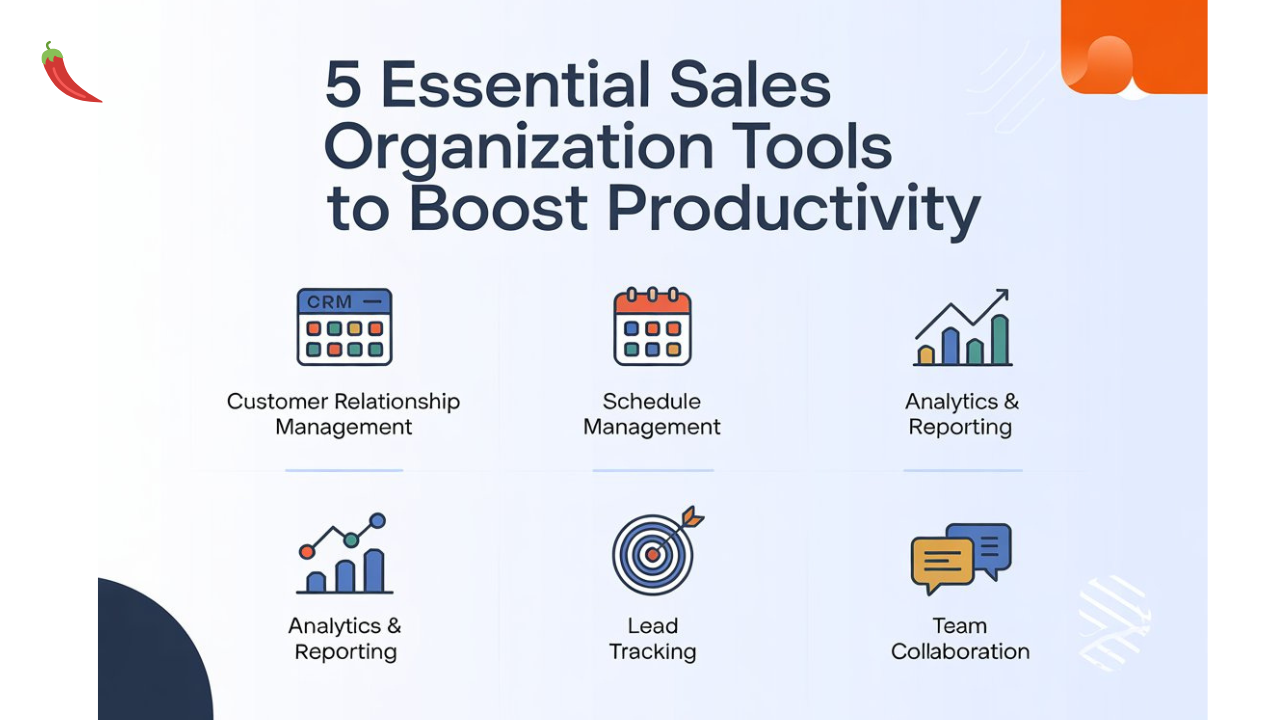 5 Essential Sales Organization Tools to Boost Productivity

CRM

Customer Relationship Management

Schedule Management

Analytics & Reporting

Analytics & Reporting

Lead Tracking

Team Collaboration